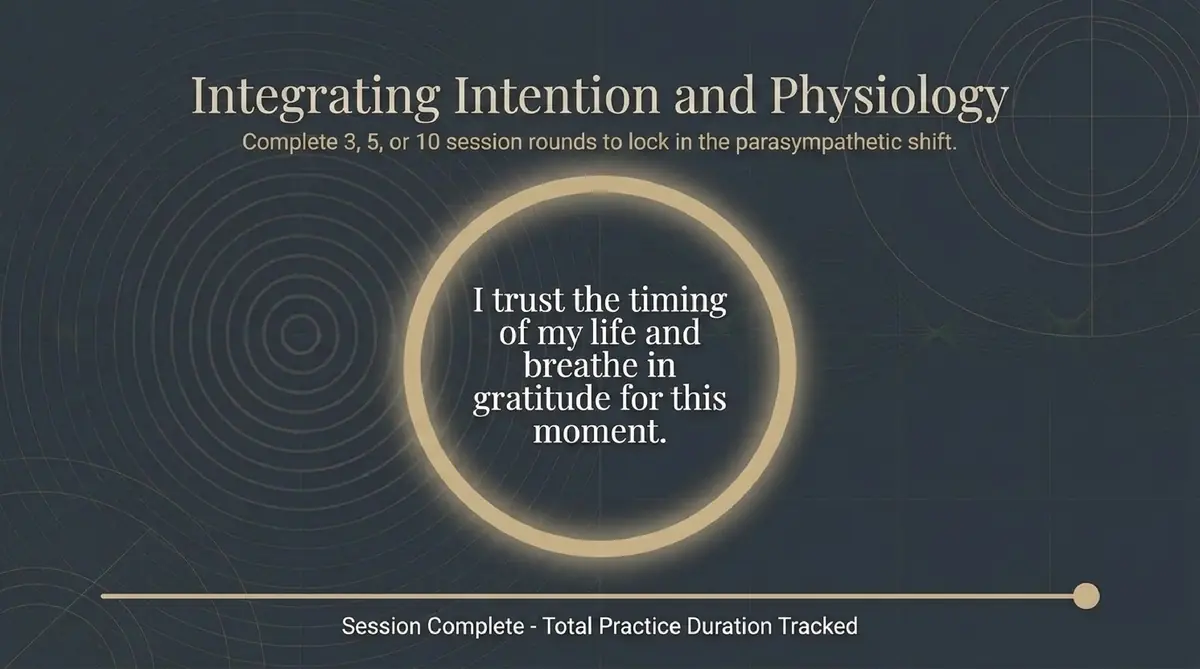 Integrating Intention and Physiology

Complete 3, 5, or 10 session rounds to lock in the parasympathetic shift.

I trust the timing of my life and breathe in gratitude for this moment.

Session Complete - Total Practice Duration Tracked